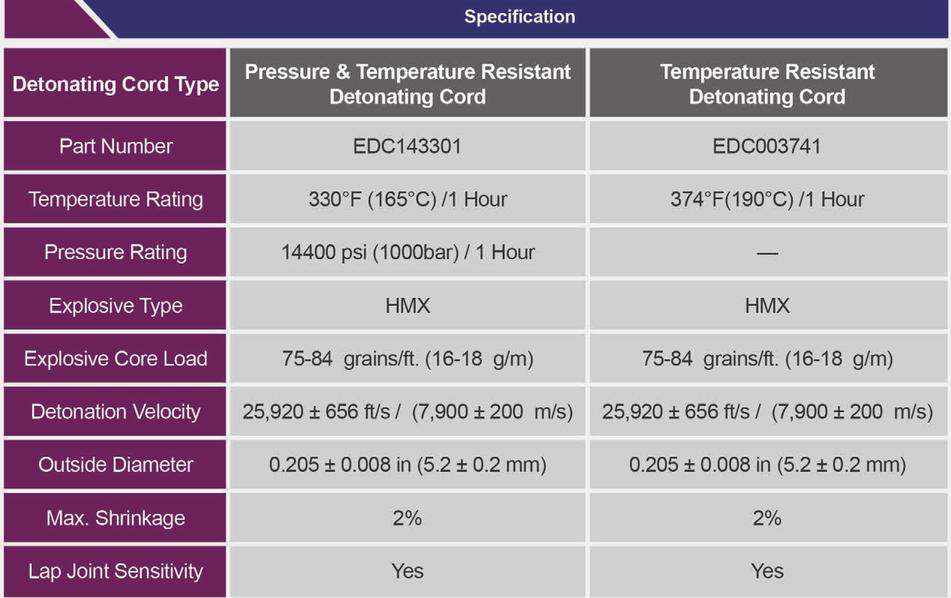 Specification

| Detonating Cord Type | Pressure & Temperature Resistant Detonating Cord | Temperature Resistant Detonating Cord |
|---|---|---|
| Part Number | EDC143301 | EDC003741 |
| Temperature Rating | 330°F (165°C) /1 Hour | 374°F(190°C) /1 Hour |
| Pressure Rating | 14400 psi (1000bar) / 1 Hour | — |
| Explosive Type | HMX | HMX |
| Explosive Core Load | 75-84 grains/ft. (16-18 g/m) | 75-84 grains/ft. (16-18 g/m) |
| Detonation Velocity | 25,920 ± 656 ft/s / (7,900 ± 200 m/s) | 25,920 ± 656 ft/s / (7,900 ± 200 m/s) |
| Outside Diameter | 0.205 ± 0.008 in (5.2 ± 0.2 mm) | 0.205 ± 0.008 in (5.2 ± 0.2 mm) |
| Max. Shrinkage | 2% | 2% |
| Lap Joint Sensitivity | Yes | Yes |